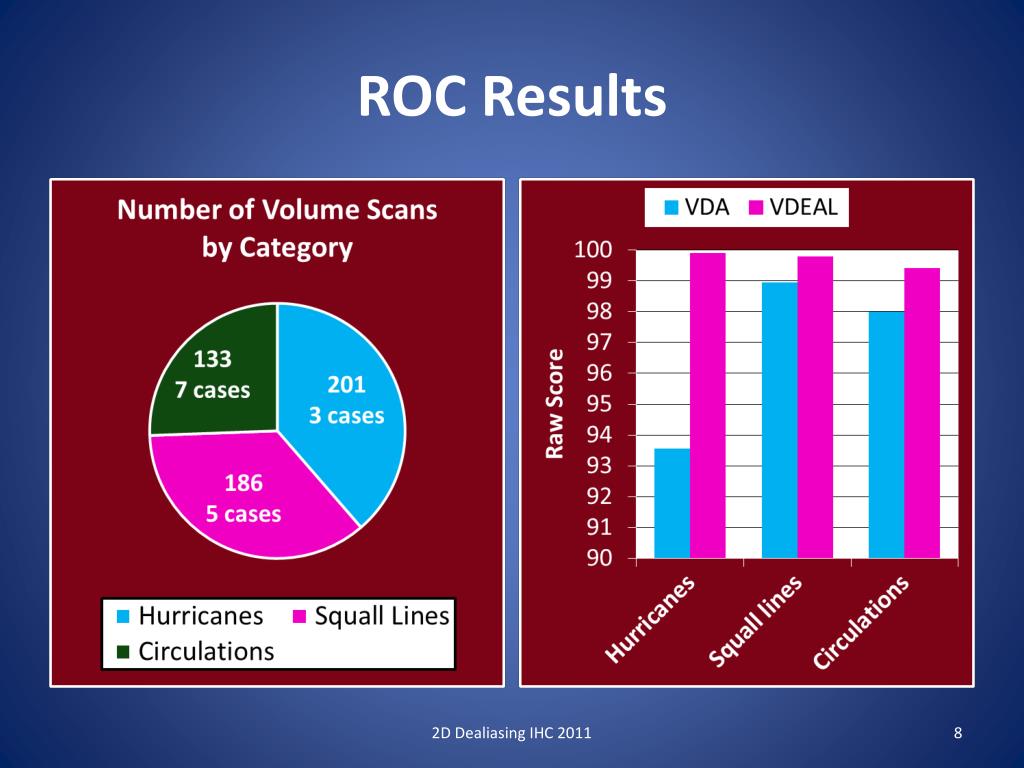 ROC Results

Number of Volume Scans by Category

133
7 cases

201
3 cases

186
5 cases

Hurricanes
Squall Lines
Circulations

VDA
VDEAL

Raw Score

100
99
98
97
96
95
94
93
92
91
90

Hurricanes
Squall lines
Circulations

2D Dealiasing IHC 2011

8